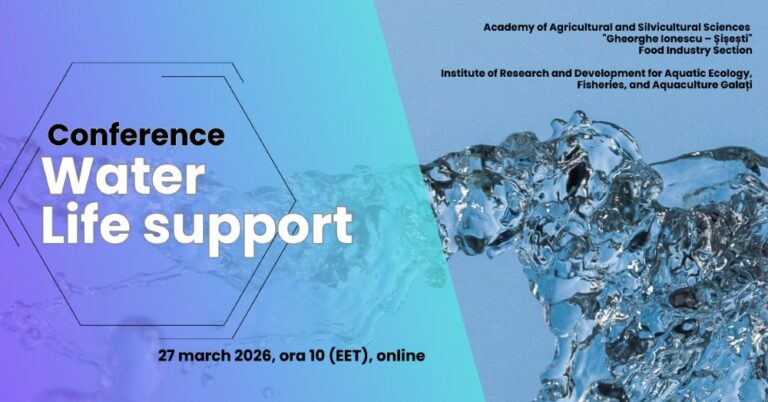 Academy of Agricultural and Silvicultural Sciences
"Gheorghe Ionescu – Șișești"
Food Industry Section

Institute of Research and Development for Aquatic Ecology, Fisheries, and Aquaculture Galați

Conference
Water
Life support

27 march 2026, ora 10 (EET), online